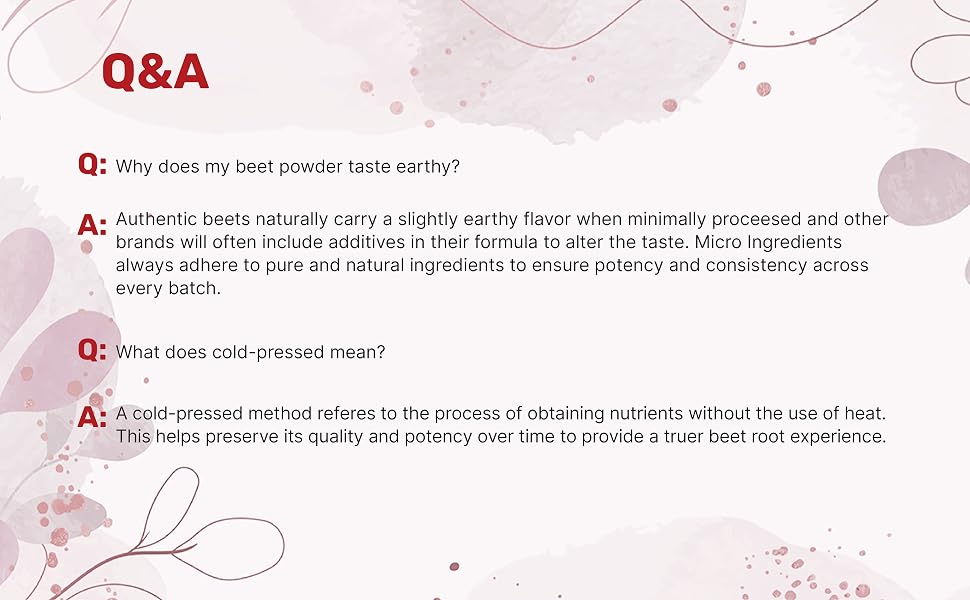 Q&A

Q: Why does my beet powder taste earthy?

A: Authentic beets naturally carry a slightly earthy flavor when minimally proceesed and other brands will often include additives in their formula to alter the taste. Micro Ingredients always adhere to pure and natural ingredients to ensure potency and consistency across every batch.

Q: What does cold-pressed mean?

A: A cold-pressed method referes to the process of obtaining nutrients without the use of heat. This helps preserve its quality and potency over time to provide a truer beet root experience.